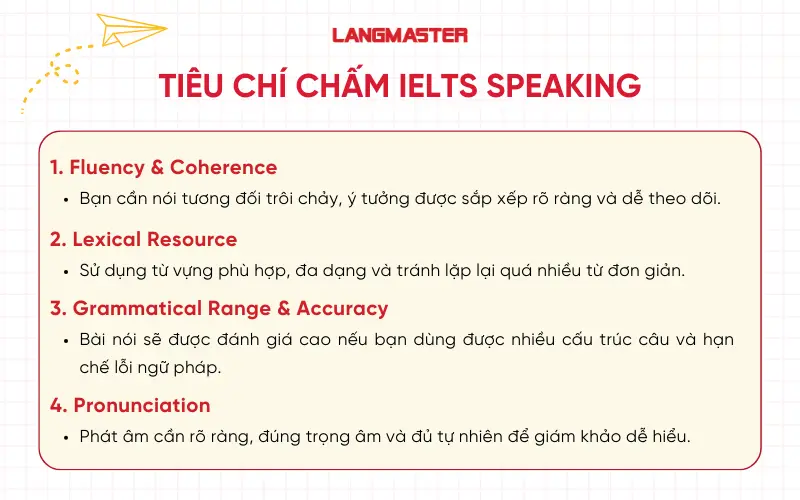 LANGMASTER

TIÊU CHÍ CHẤM IELTS SPEAKING

1. Fluency & Coherence

• Bạn cần nói tương đối trôi chảy, ý tưởng được sắp xếp rõ ràng và dễ theo dõi.

2. Lexical Resource

• Sử dụng từ vựng phù hợp, đa dạng và tránh lặp lại quá nhiều từ đơn giản.

3. Grammatical Range & Accuracy

• Bài nói sẽ được đánh giá cao nếu bạn dùng được nhiều cấu trúc câu và hạn chế lỗi ngữ pháp.

4. Pronunciation

• Phát âm cần rõ ràng, đúng trọng âm và đủ tự nhiên để giám khảo dễ hiểu.